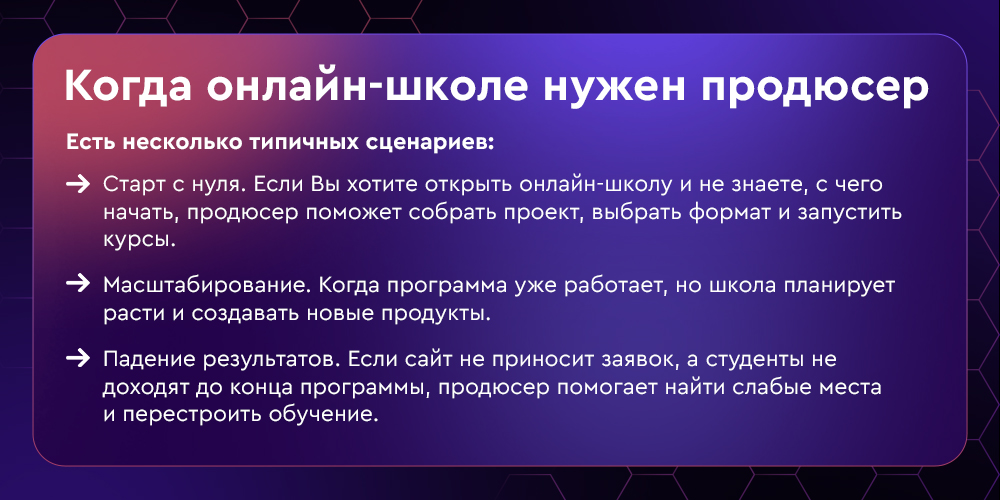 Когда онлайн-школе нужен продюсер

Есть несколько типичных сценариев:

→ Старт с нуля. Если Вы хотите открыть онлайн-школу и не знаете, с чего начать, продюсер поможет собрать проект, выбрать формат и запустить курсы.

→ Масштабирование. Когда программа уже работает, но школа планирует расти и создавать новые продукты.

→ Падение результатов. Если сайт не приносит заявок, а студенты не доходят до конца программы, продюсер помогает найти слабые места и перестроить обучение.